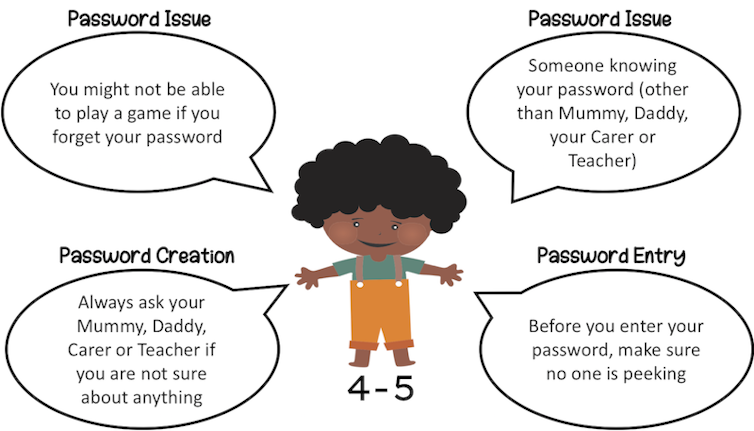 Password Issue

You might not be able to play a game if you forget your password

Password Issue

Someone knowing your password (other than Mummy, Daddy, your Carer or Teacher)

Password Creation

Always ask your Mummy, Daddy, Carer or Teacher if you are not sure about anything

Password Entry

Before you enter your password, make sure no one is peeking

4-5